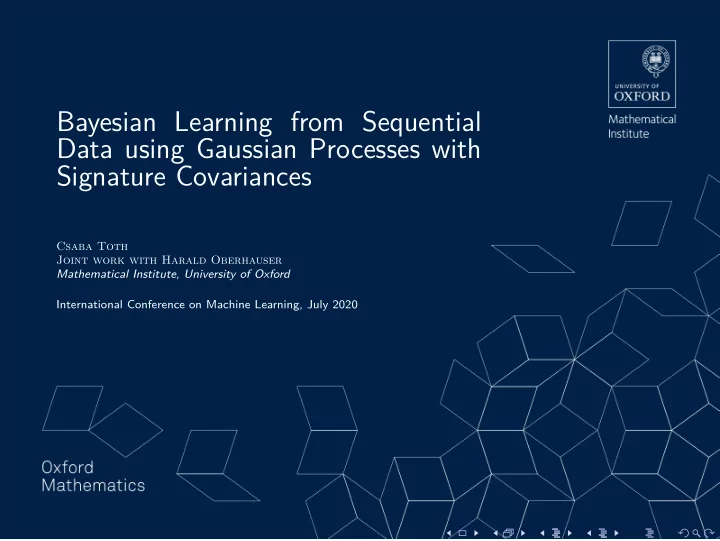 UNIVERSITY OF
OXFORD
Mathematical Institute

Bayesian Learning from Sequential Data using Gaussian Processes with Signature Covariances

Csaba Toth
Joint work with Harald Oberhauser
Mathematical Institute, University of Oxford

International Conference on Machine Learning, July 2020

Oxford Mathematics